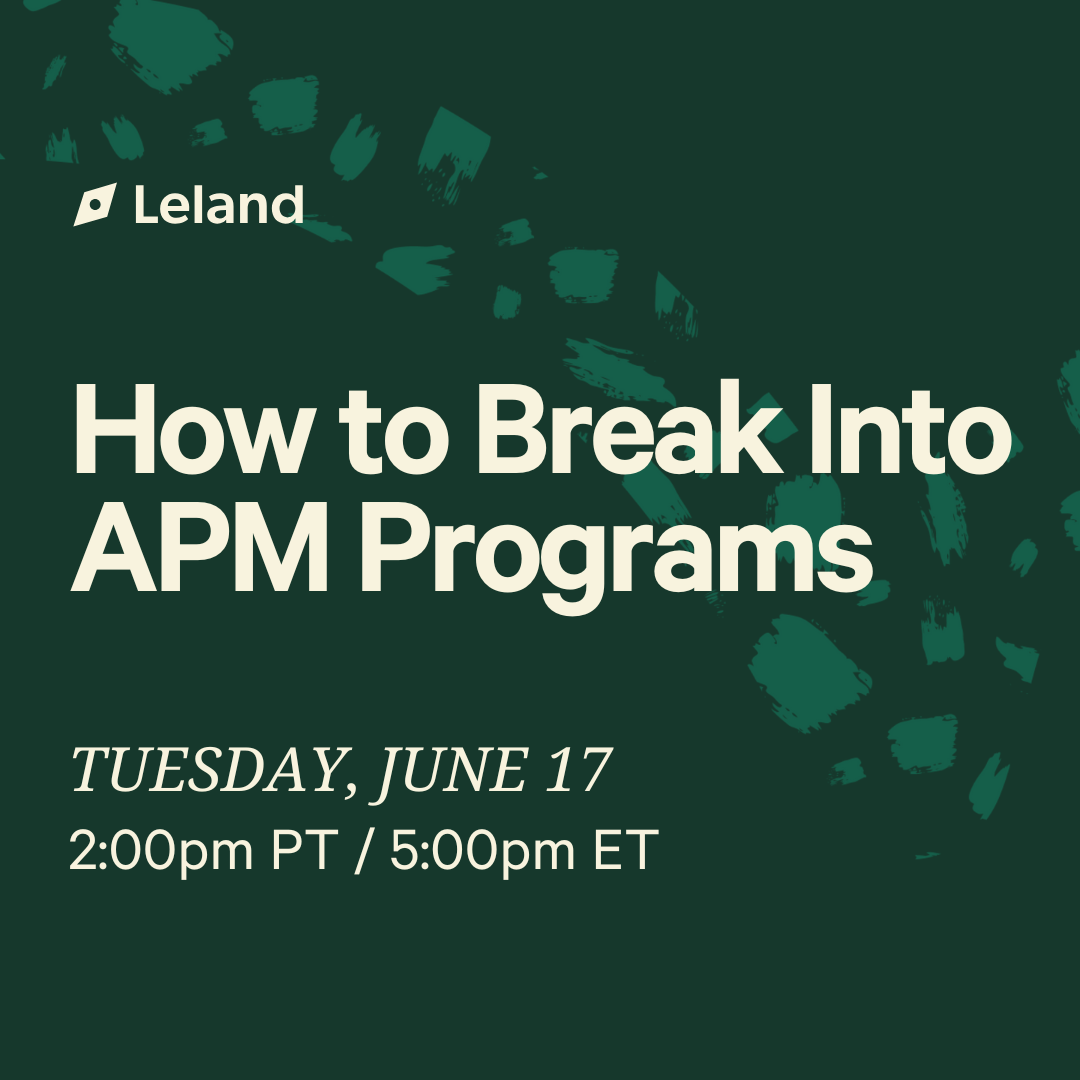 Leland

How to Break Into APM Programs

TUESDAY, JUNE 17
2:00pm PT / 5:00pm ET